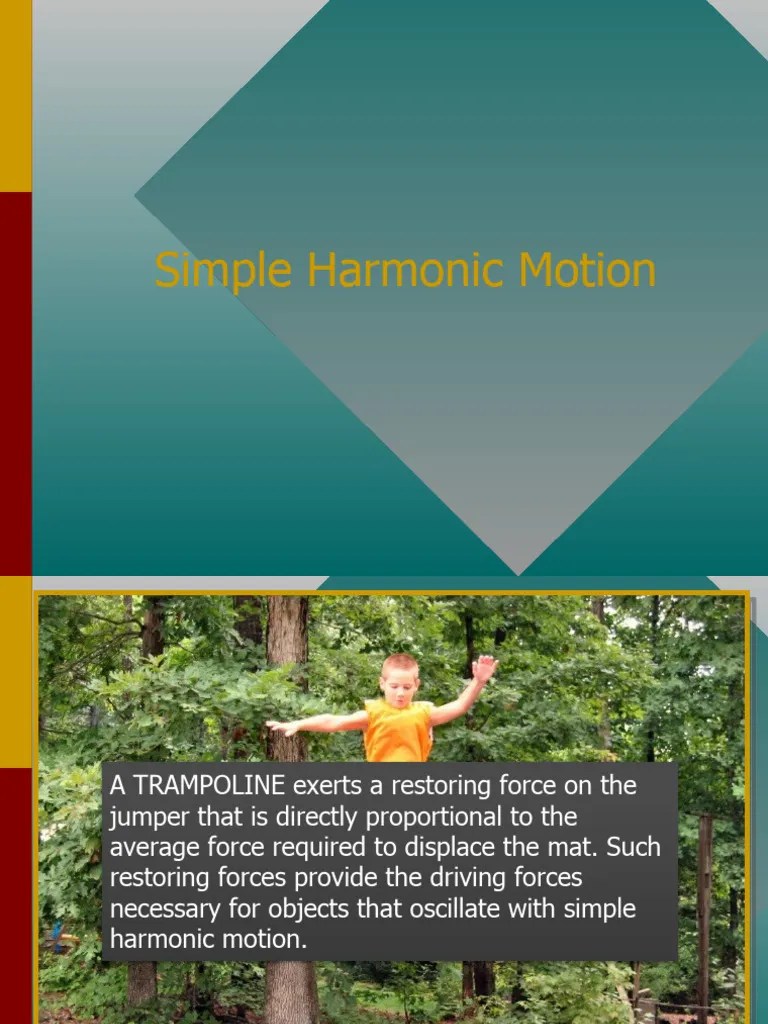 Simple Harmonic Motion

A TRAMPOLINE exerts a restoring force on the jumper that is directly proportional to the average force required to displace the mat. Such restoring forces provide the driving forces necessary for objects that oscillate with simple harmonic motion.